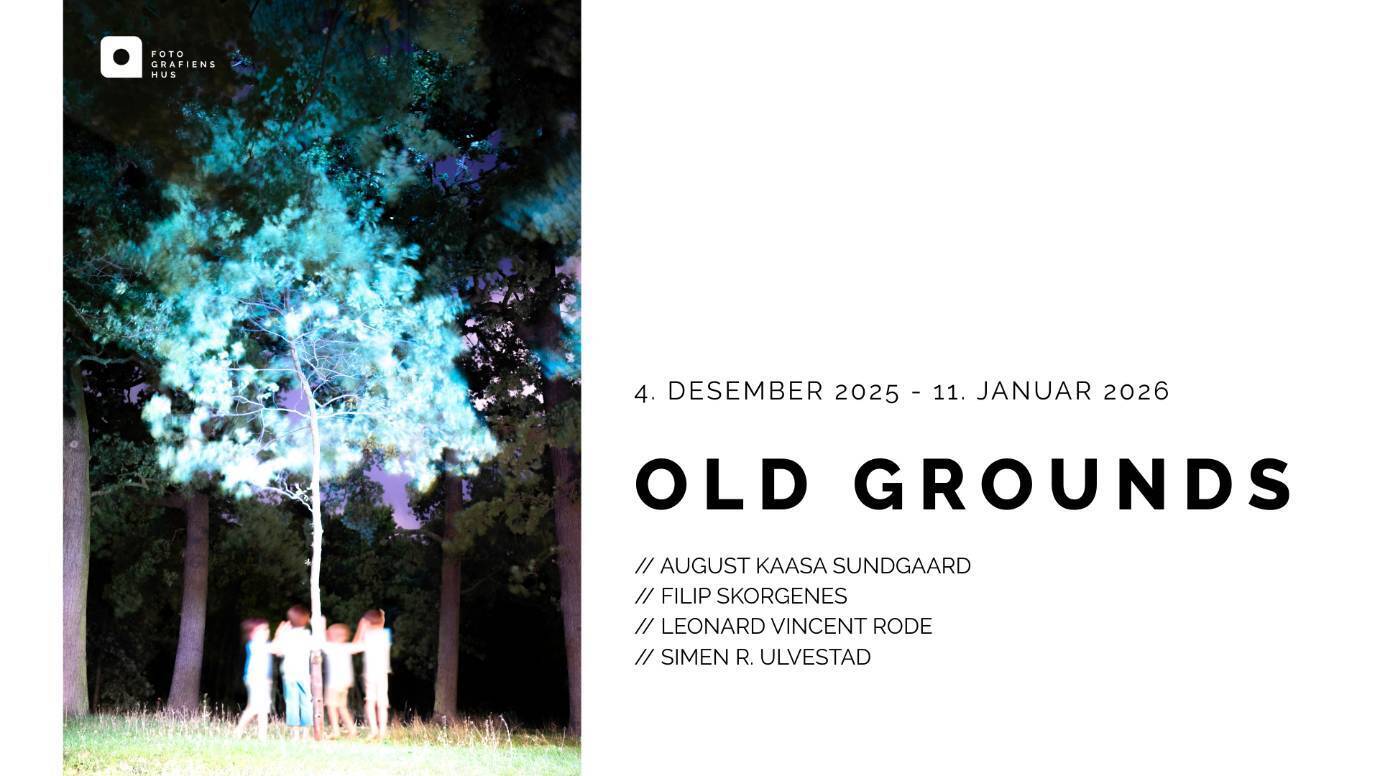 FOTO GRAFIENS HUS

4. DESEMBER 2025 - 11. JANUAR 2026

OLD GROUNDS

// AUGUST KAASA SUNDGAARD
// FILIP SKORGENES
// LEONARD VINCENT RODE
// SIMEN R. ULVESTAD